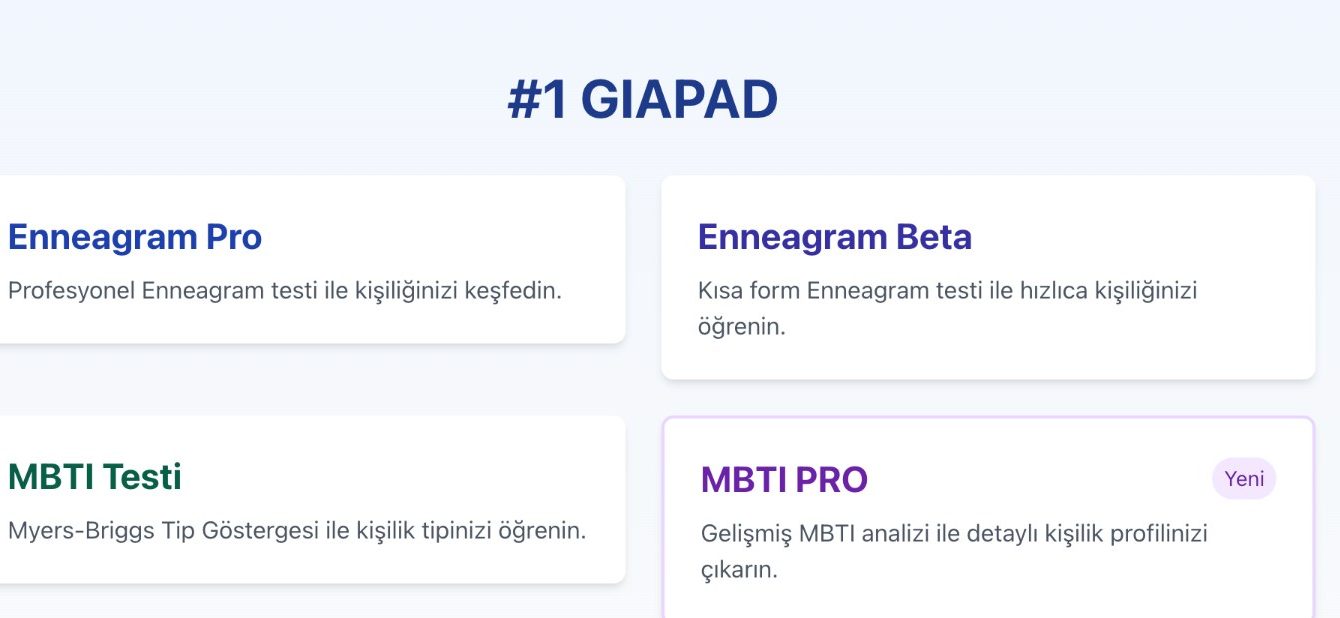 #1 GIAPAD

Enneagram Pro

Profesyonel Enneagram testi ile kişiliğinizi keşfedin.

Enneagram Beta

Kısa form Enneagram testi ile hızlıca kişiliğinizi öğrenin.

MBTI Testi

Myers-Briggs Tip Göstergesi ile kişilik tipinizi öğrenin.

MBTI PRO

Yeni

Gelişmiş MBTI analizi ile detaylı kişilik profilinizi çıkarın.